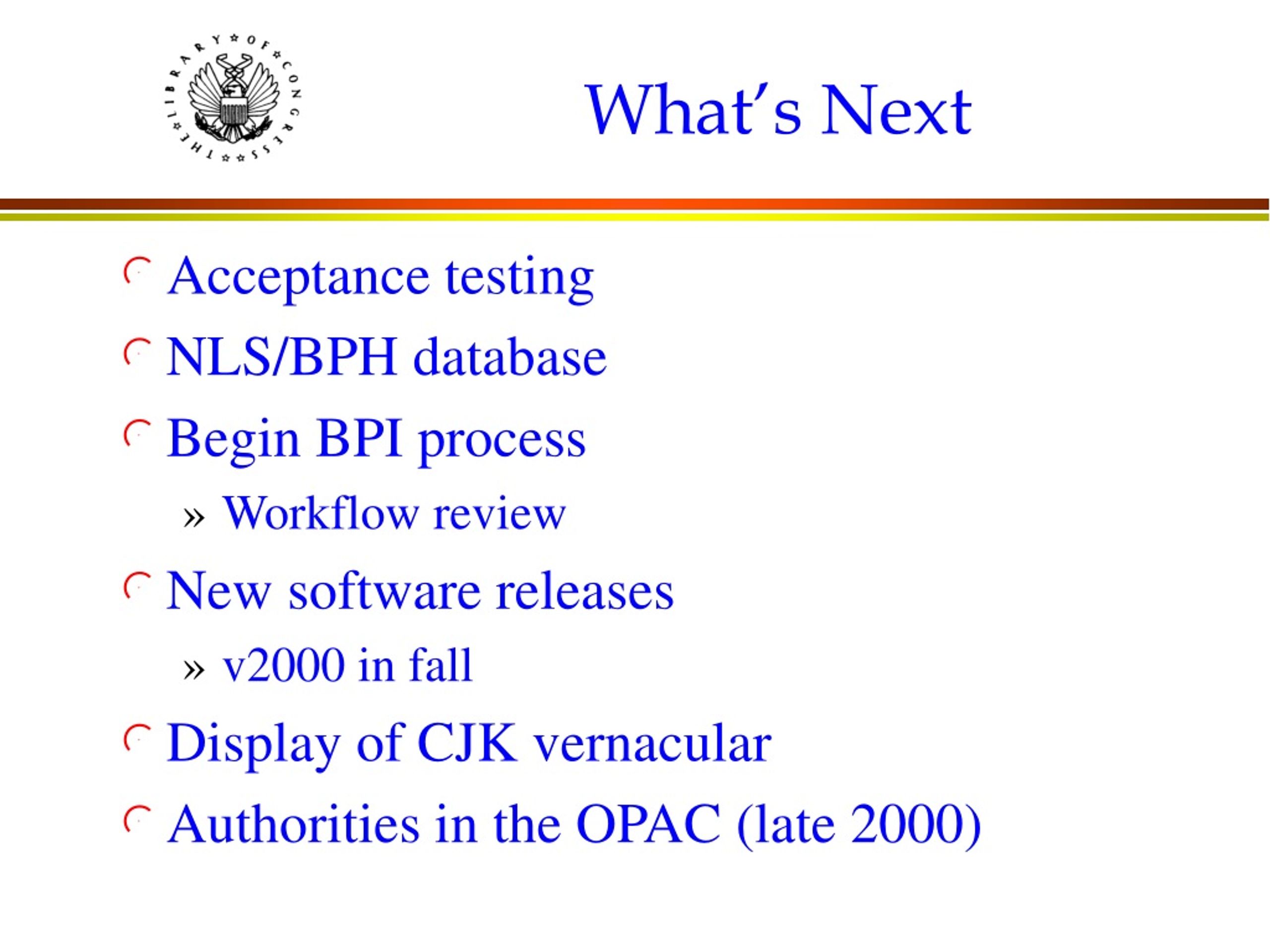 THE LIBRARY OF CONGRESS

What's Next

Acceptance testing

NLS/BPH database

Begin BPI process

» Workflow review

New software releases

» v2000 in fall

Display of CJK vernacular

Authorities in the OPAC (late 2000)